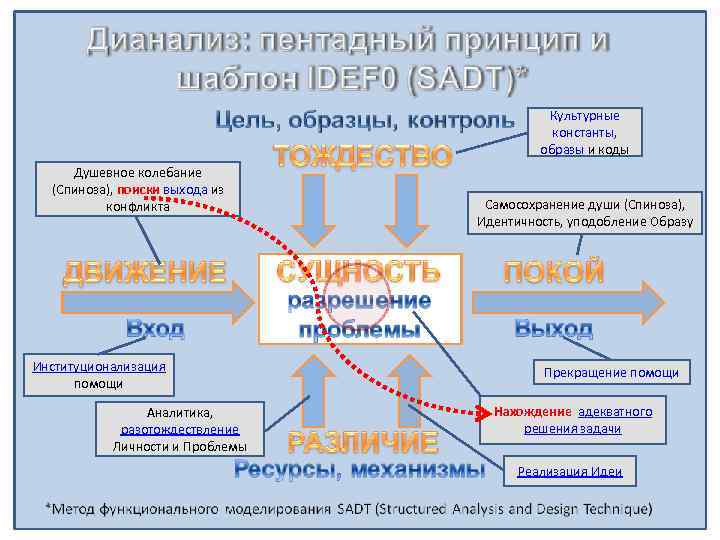 Дианализ: пентадный принцип и шаблон IDEF0 (SADT)*

Цель, образцы, контроль

Культурные константы, образы и коды

ТОЖДЕСТВО

Душевное колебание (Спиноза), поиски выхода из конфликта

Самосохранение души (Спиноза), Идентичность, уподобление Образу

ДВИЖЕНИЕ

СУЩНОСТЬ разрешение проблемы

ПОКОЙ

Вход

Выход

Институционализация помощи

Прекращение помощи

Аналитика, разотождествление Личности и Проблемы

Нахождение адекватного решения задачи

РАЗЛИЧИЕ

Ресурсы, механизмы

Реализация Идеи

*Метод функционального моделирования SADT (Structured Analysis and Design Technique)